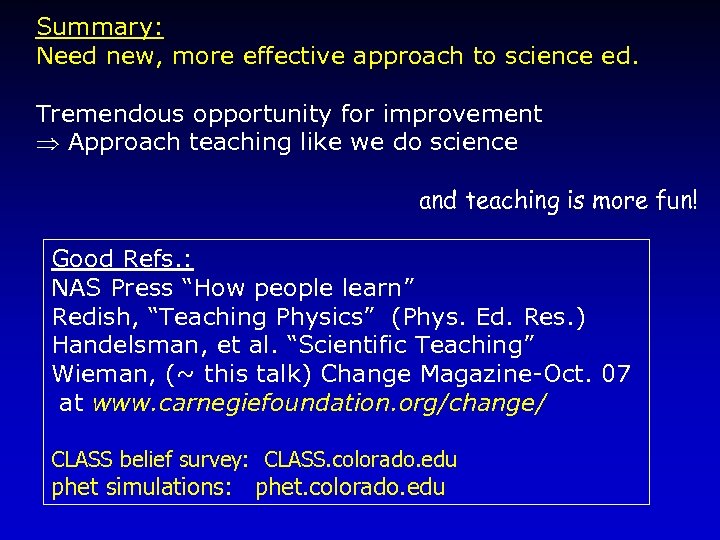 Summary:
Need new, more effective approach to science ed.

Tremendous opportunity for improvement
$\Rightarrow$ Approach teaching like we do science

and teaching is more fun!

Good Refs.:
NAS Press “How people learn”
Redish, “Teaching Physics” (Phys. Ed. Res.)
Handelsman, et al. “Scientific Teaching”
Wieman, (~ this talk) Change Magazine-Oct. 07
at www.carnegiefoundation.org/change/

CLASS belief survey: CLASS.colorado.edu
phet simulations: phet.colorado.edu